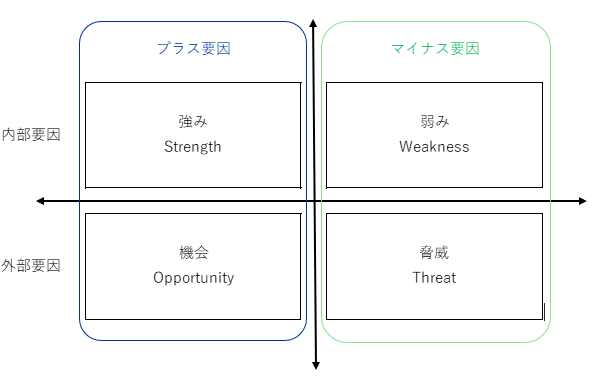 プラス要因

マイナス要因

内部要因

強み
Strength

弱み
Weakness

外部要因

機会
Opportunity

脅威
Threat